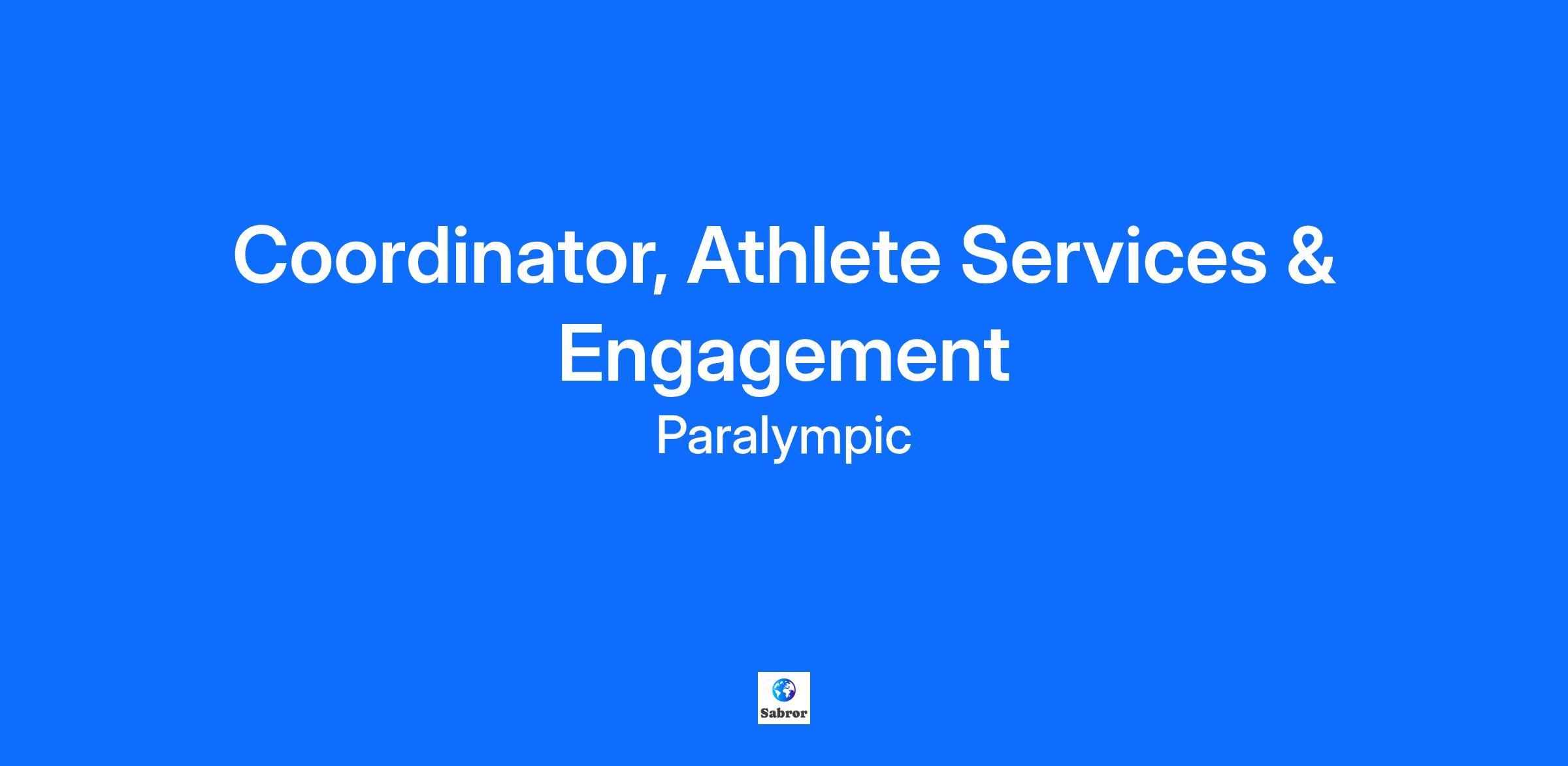 Coordinator, Athlete Services & Engagement

Paralympic

Sabror